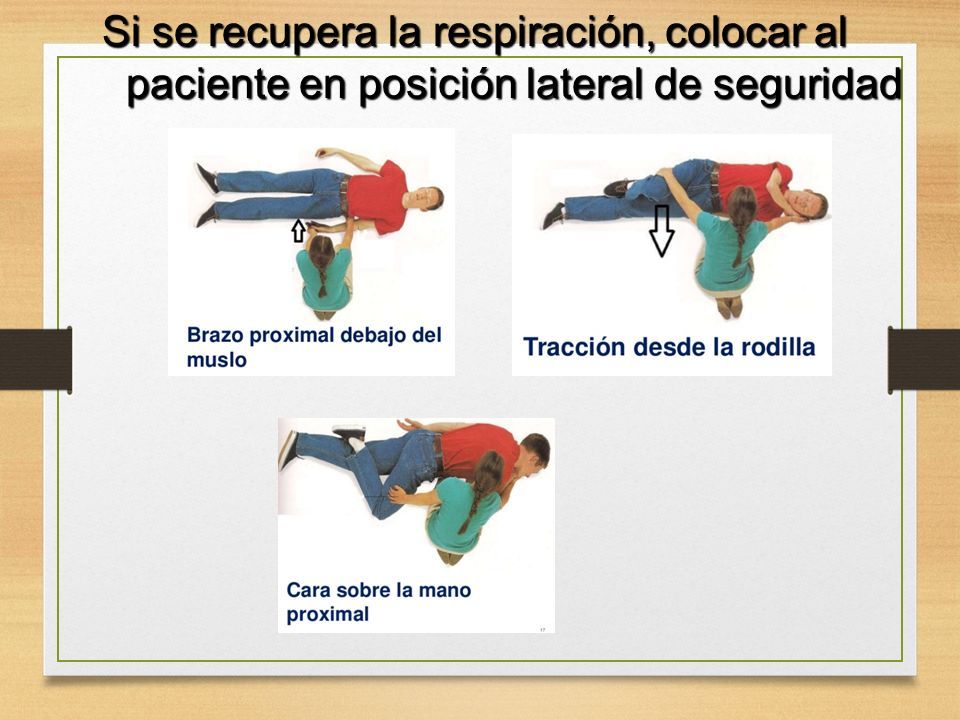 Si se recupera la respiración, colocar al paciente en posición lateral de seguridad

Brazo proximal debajo del muslo

Tracción desde la rodilla

Cara sobre la mano proximal

17